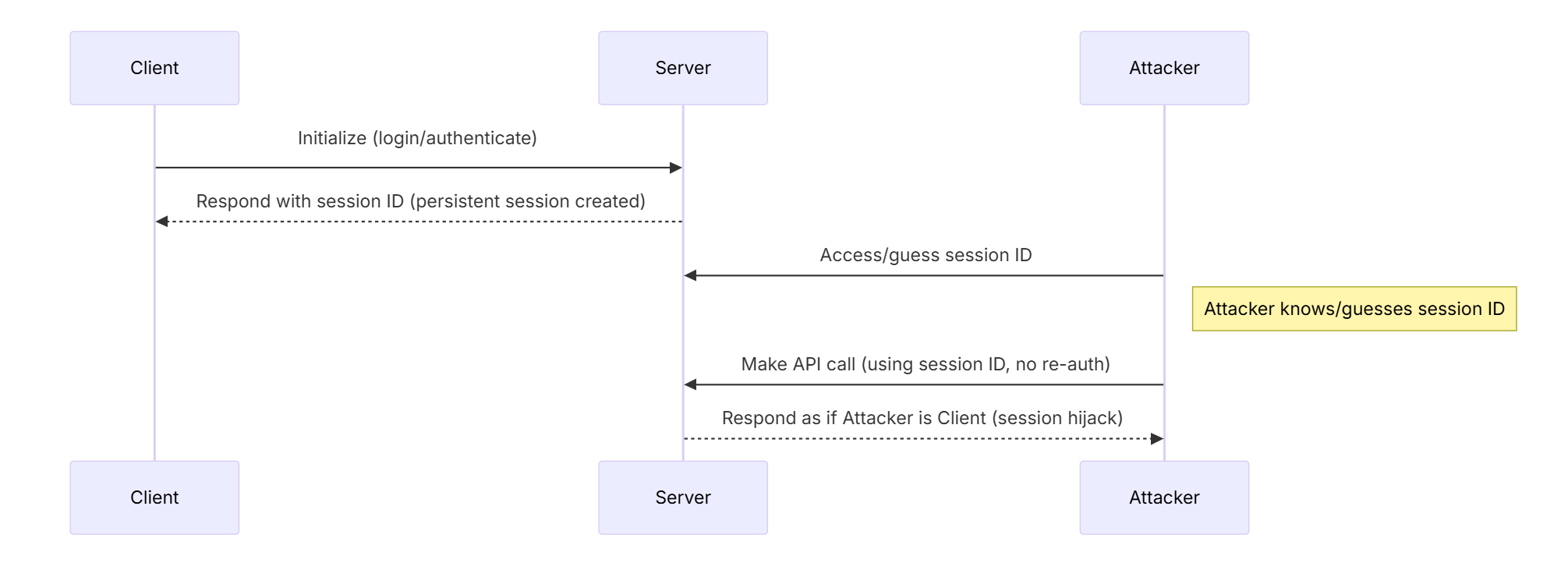 Client

Server

Attacker

Initialize (login/authenticate)

Respond with session ID (persistent session created)

Access/guess session ID

Attacker knows/guesses session ID

Make API call (using session ID, no re-auth)

Respond as if Attacker is Client (session hijack)

Client

Server

Attacker